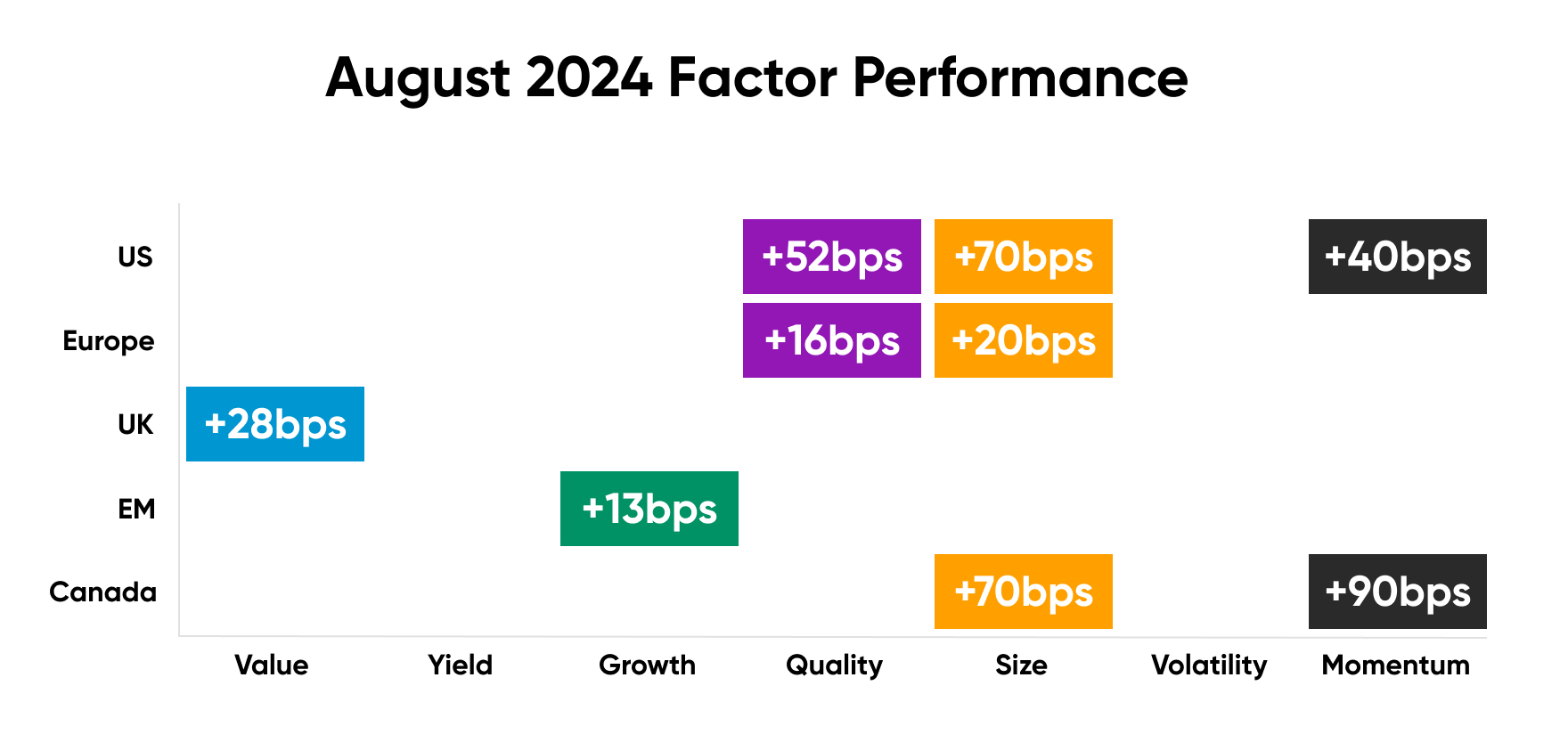 August 2024 Factor Performance

|  | Value | Yield | Growth | Quality | Size | Volatility | Momentum |
|---|---|---|---|---|---|---|---|
| US |  |  |  | +52bps | +70bps |  | +40bps |
| Europe |  |  |  | +16bps | +20bps |  |  |
| UK | +28bps |  |  |  |  |  |  |
| EM |  |  | +13bps |  |  |  |  |
| Canada |  |  |  |  | +70bps |  | +90bps |